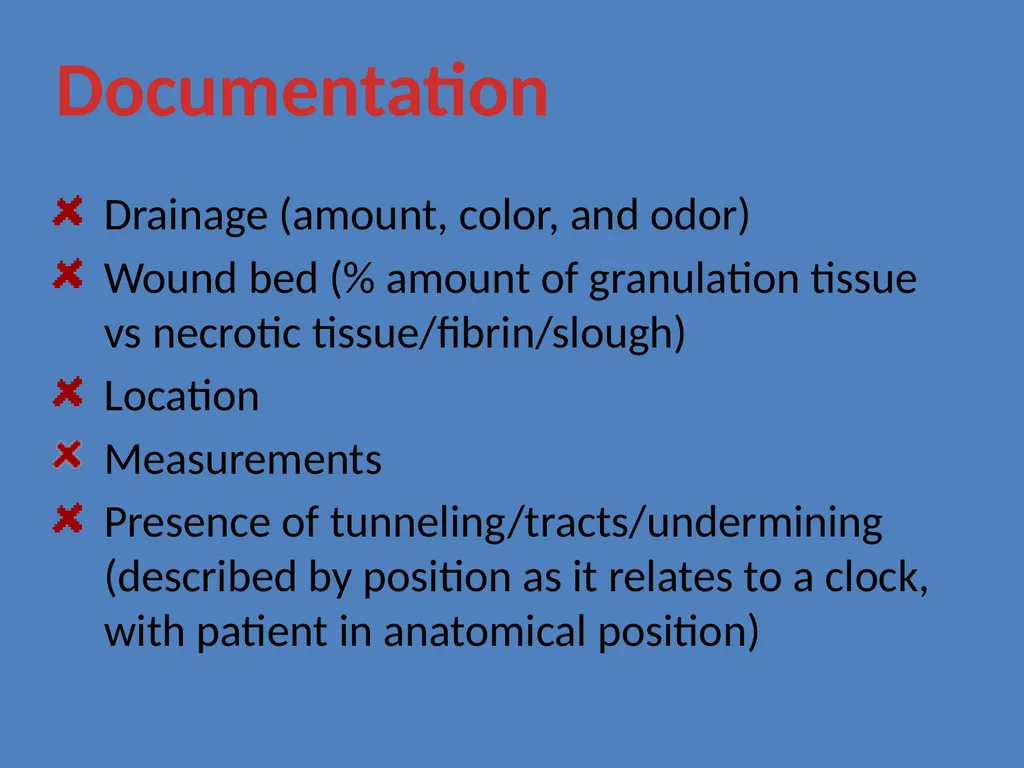 Documentation

Drainage (amount, color, and odor)

Wound bed (% amount of granulation tissue vs necrotic tissue/fibrin/slough)

Location

Measurements

Presence of tunneling/tracts/undermining (described by position as it relates to a clock, with patient in anatomical position)